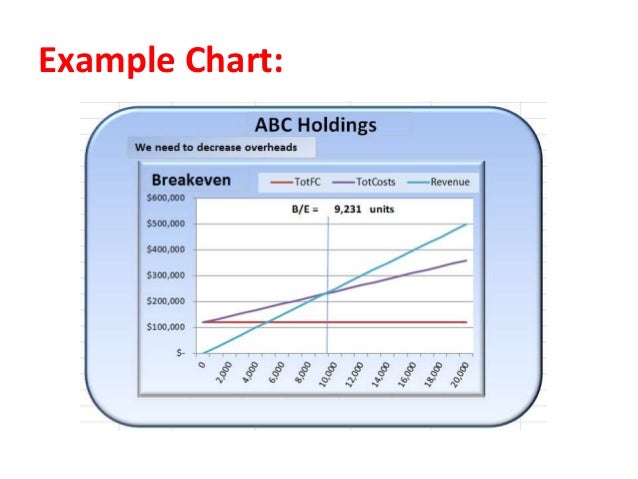 Example Chart:

ABC Holdings

We need to decrease overheads

Breakeven

TotFC
TotCosts
Revenue

B/E = 9,231 units

$600,000
$500,000
$400,000
$300,000
$200,000
$100,000
$-

0
2,000
4,000
6,000
8,000
10,000
12,000
14,000
16,000
18,000
20,000